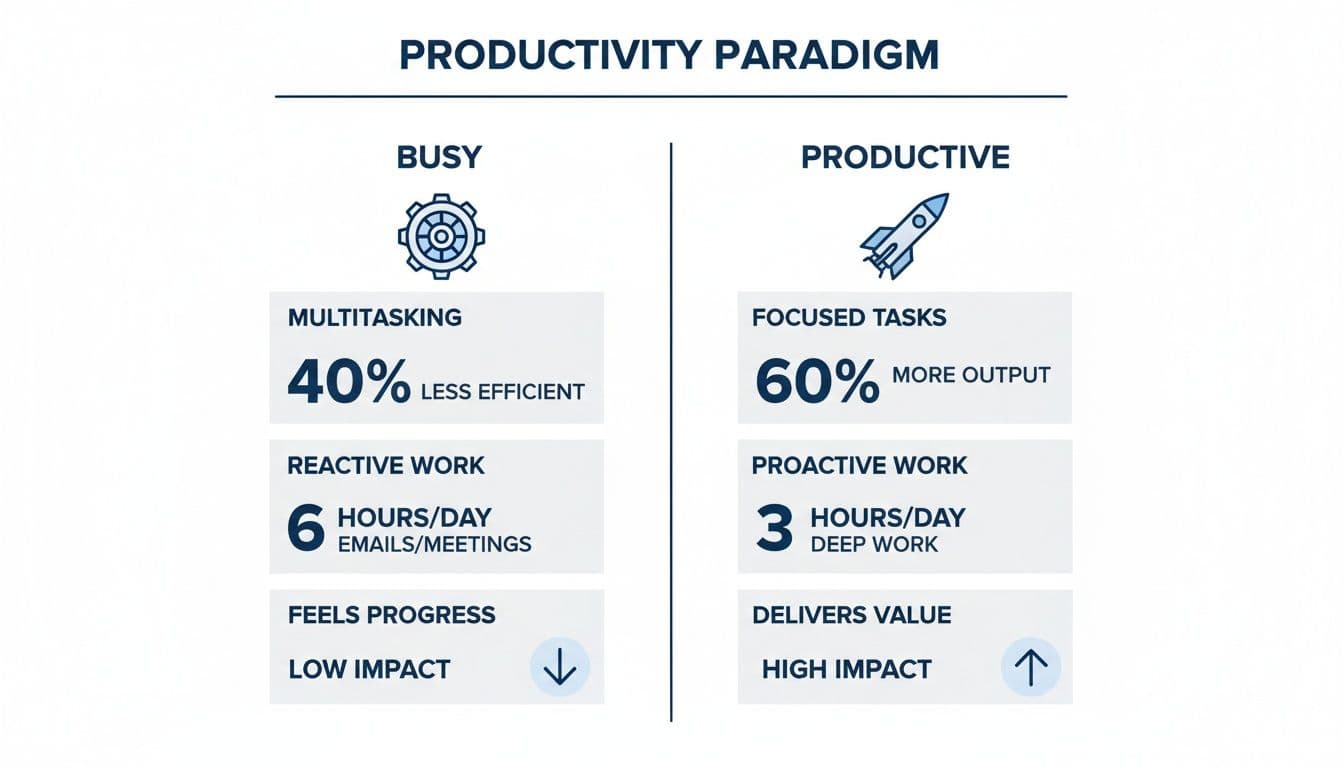 PRODUCTIVITY PARADIGM

BUSY

MULTITASKING

40% LESS EFFICIENT

REACTIVE WORK

6 HOURS/DAY EMAILS/MEETINGS

FEELS PROGRESS

LOW IMPACT

PRODUCTIVE

FOCUSED TASKS

60% MORE OUTPUT

PROACTIVE WORK

3 HOURS/DAY DEEP WORK

DELIVERS VALUE

HIGH IMPACT